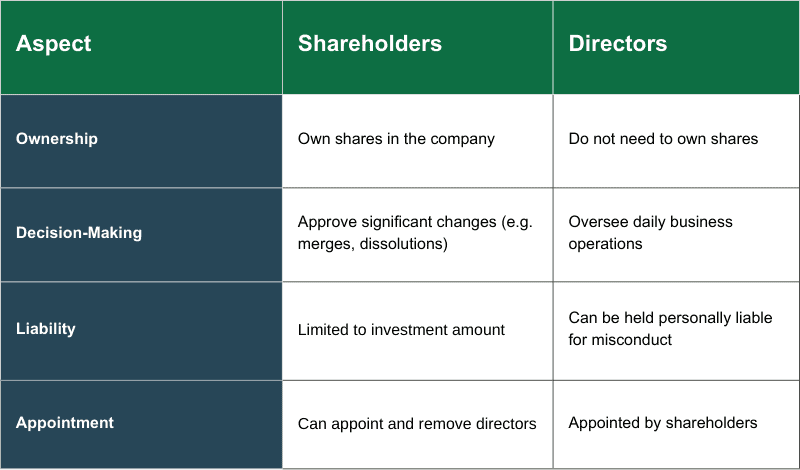 | Aspect | Shareholders | Directors |
|---|---|---|
| Ownership | Own shares in the company | Do not need to own shares |
| Decision-Making | Approve significant changes (e.g. merges, dissolutions) | Oversee daily business operations |
| Liability | Limited to investment amount | Can be held personally liable for misconduct |
| Appointment | Can appoint and remove directors | Appointed by shareholders |